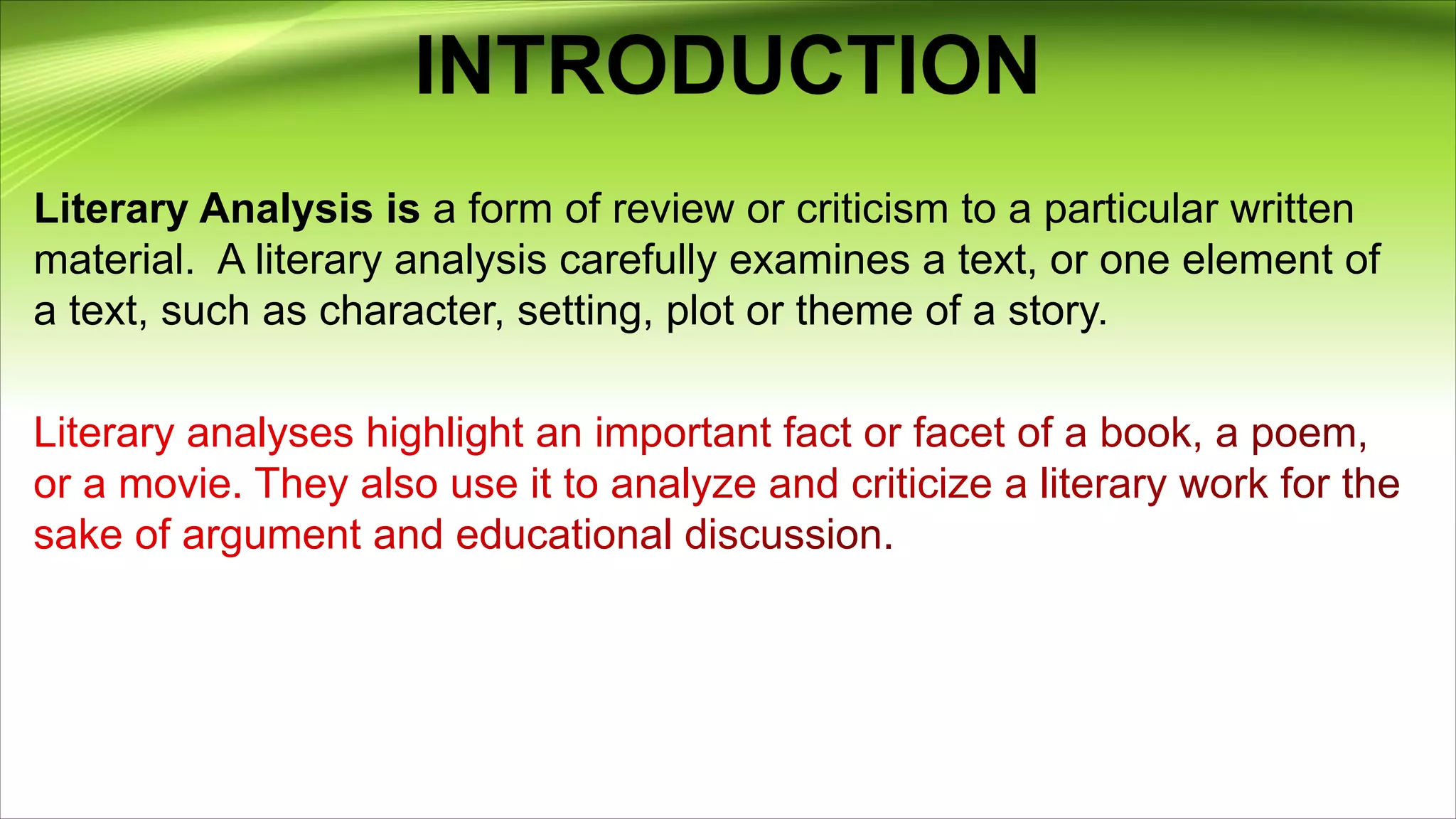 INTRODUCTION

Literary Analysis is a form of review or criticism to a particular written material.  A literary analysis carefully examines a text, or one element of a text, such as character, setting, plot or theme of a story.

Literary analyses highlight an important fact or facet of a book, a poem, or a movie. They also use it to analyze and criticize a literary work for the sake of argument and educational discussion.